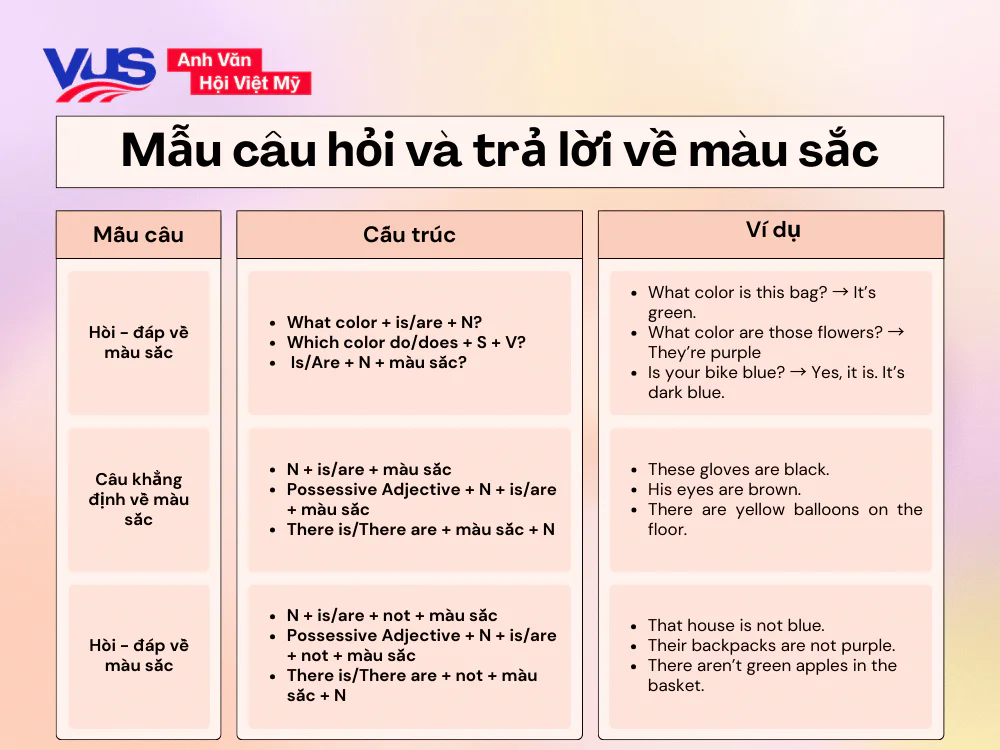 VUS Anh Văn Hội Việt Mỹ

Mẫu câu hỏi và trả lời về màu sắc

| Mẫu câu | Cấu trúc | Ví dụ |
|---|---|---|
| Hỏi - đáp về màu sắc | • What color + is/are + N? • Which color do/does + S + V? • Is/Are + N + màu sắc? | • What color is this bag? → It's green. • What color are those flowers? → They're purple • Is your bike blue? → Yes, it is. It's dark blue. |
| Câu khẳng định về màu sắc | • N + is/are + màu sắc • Possessive Adjective + N + is/are + màu sắc • There is/There are + màu sắc + N | • These gloves are black. • His eyes are brown. • There are yellow balloons on the floor. |
| Hỏi - đáp về màu sắc | • N + is/are + not + màu sắc • Possessive Adjective + N + is/are + not + màu sắc • There is/There are + not + màu sắc + N | • That house is not blue. • Their backpacks are not purple. • There aren't green apples in the basket. |